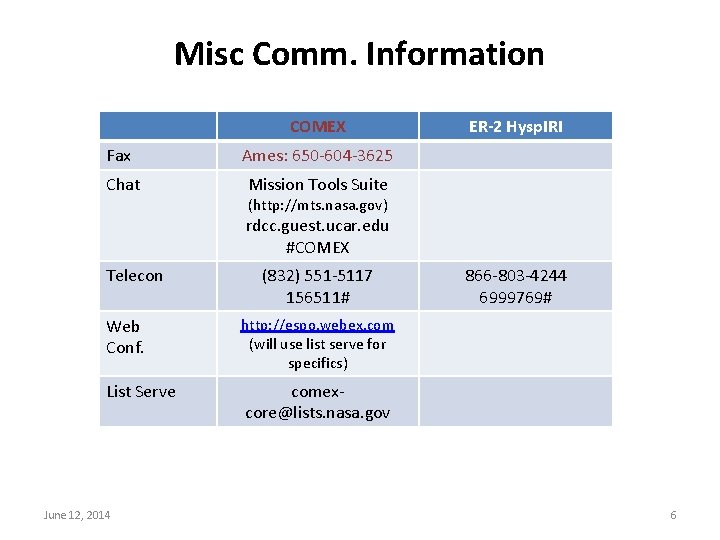 Misc Comm. Information

| | COMEX | ER-2 HyspIRI |
|---|---|---|
| Fax | Ames: 650-604-3625 | |
| Chat | Mission Tools Suite (http://mts.nasa.gov) rdcc.guest.ucar.edu #COMEX | |
| Telecon | (832) 551-5117 156511# | 866-803-4244 6999769# |
| Web Conf. | http://espo.webex.com (will use list serve for specifics) | |
| List Serve | comex-core@lists.nasa.gov | |

June 12, 2014

6